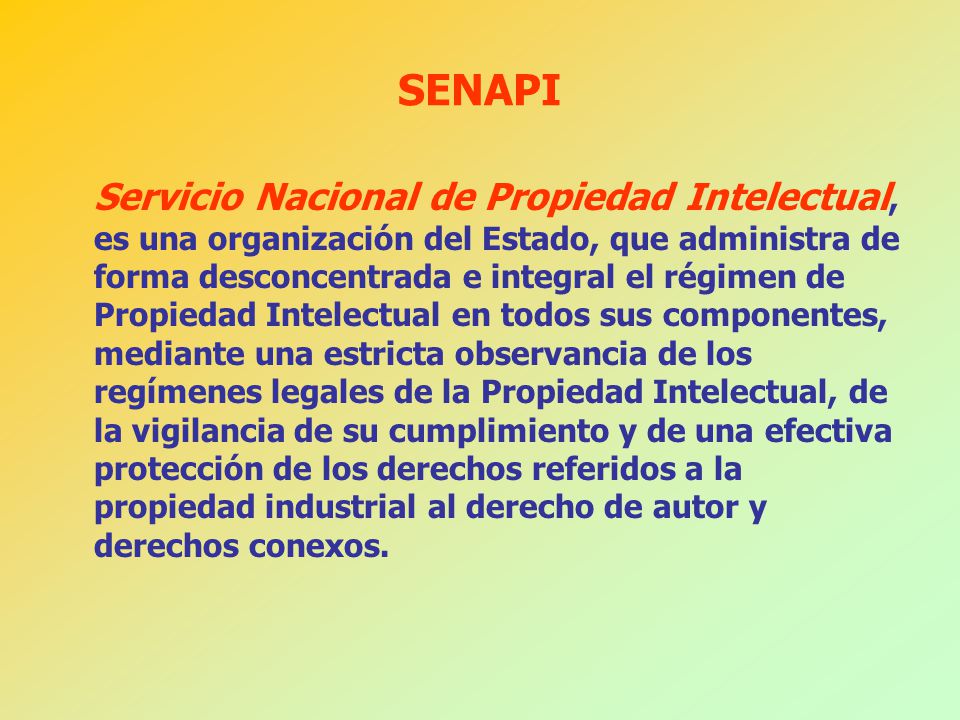 SENAPI

Servicio Nacional de Propiedad Intelectual, es una organización del Estado, que administra de forma desconcentrada e integral el régimen de Propiedad Intelectual en todos sus componentes, mediante una estricta observancia de los regímenes legales de la Propiedad Intelectual, de la vigilancia de su cumplimiento y de una efectiva protección de los derechos referidos a la propiedad industrial al derecho de autor y derechos conexos.